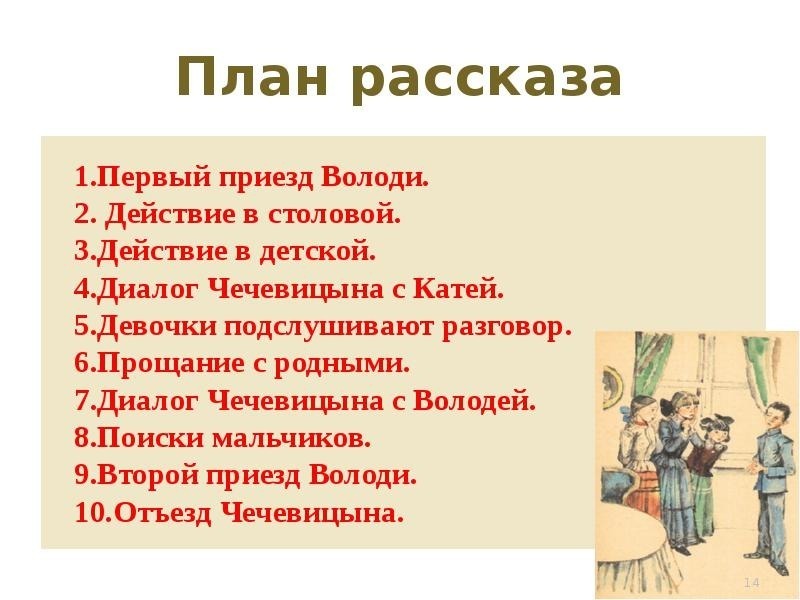 План рассказа

1.Первый приезд Володи.
2. Действие в столовой.
3.Действие в детской.
4.Диалог Чечевицына с Катей.
5.Девочки подслушивают разговор.
6.Прощание с родными.
7.Диалог Чечевицына с Володей.
8.Поиски мальчиков.
9.Второй приезд Володи.
10.Отъезд Чечевицына.

14